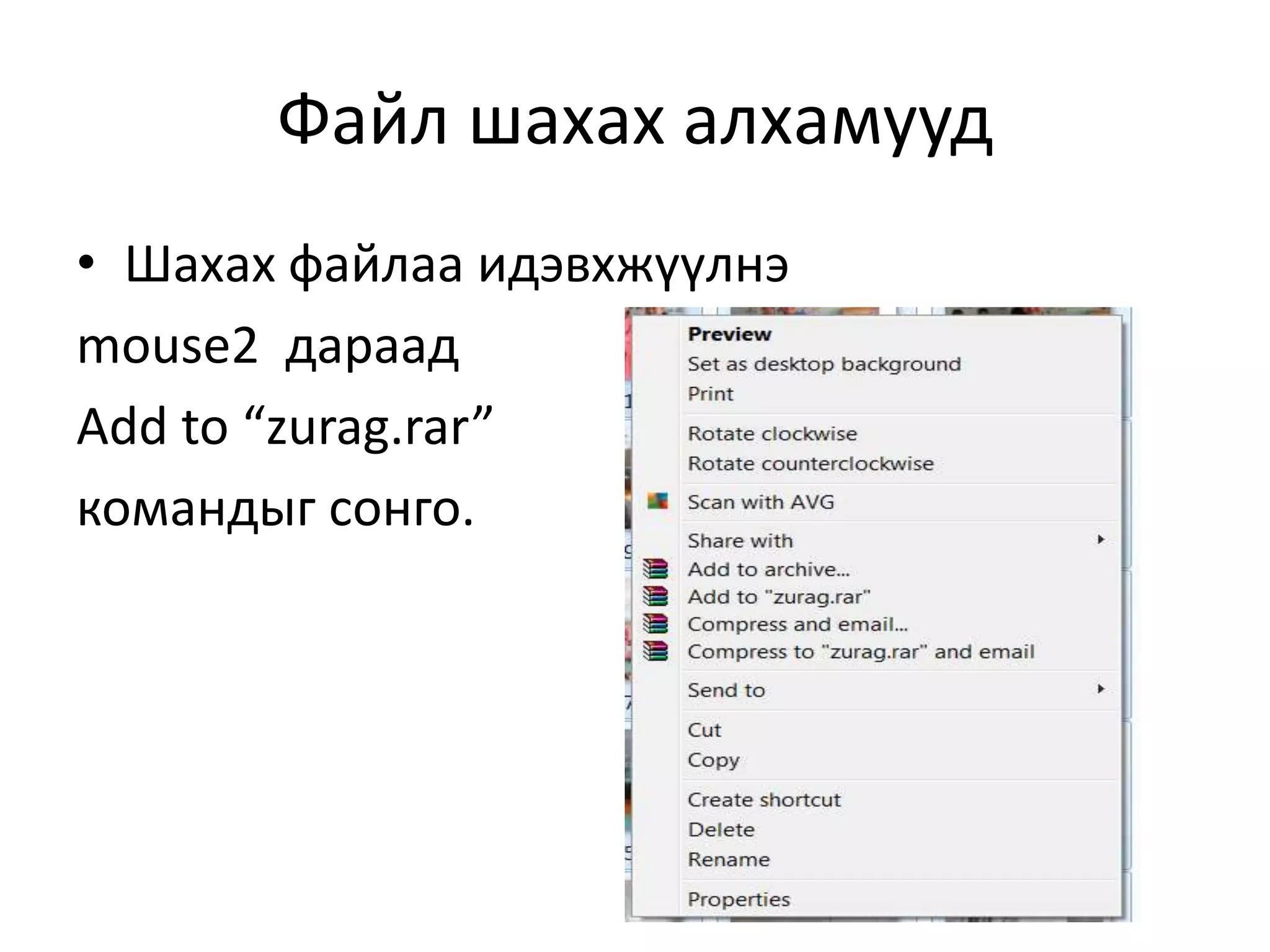 Файл шахах алхамууд

• Шахах файлаа идэвхжүүлнэ

mouse2 дараад

Add to “zurag.rar”

командыг сонго.

Preview
Set as desktop background
Print
Rotate clockwise
Rotate counterclockwise
Scan with AVG
Share with
Add to archive...
Add to "zurag.rar"
Compress and email...
Compress to "zurag.rar" and email
Send to
Cut
Copy
Create shortcut
Delete
Rename
Properties